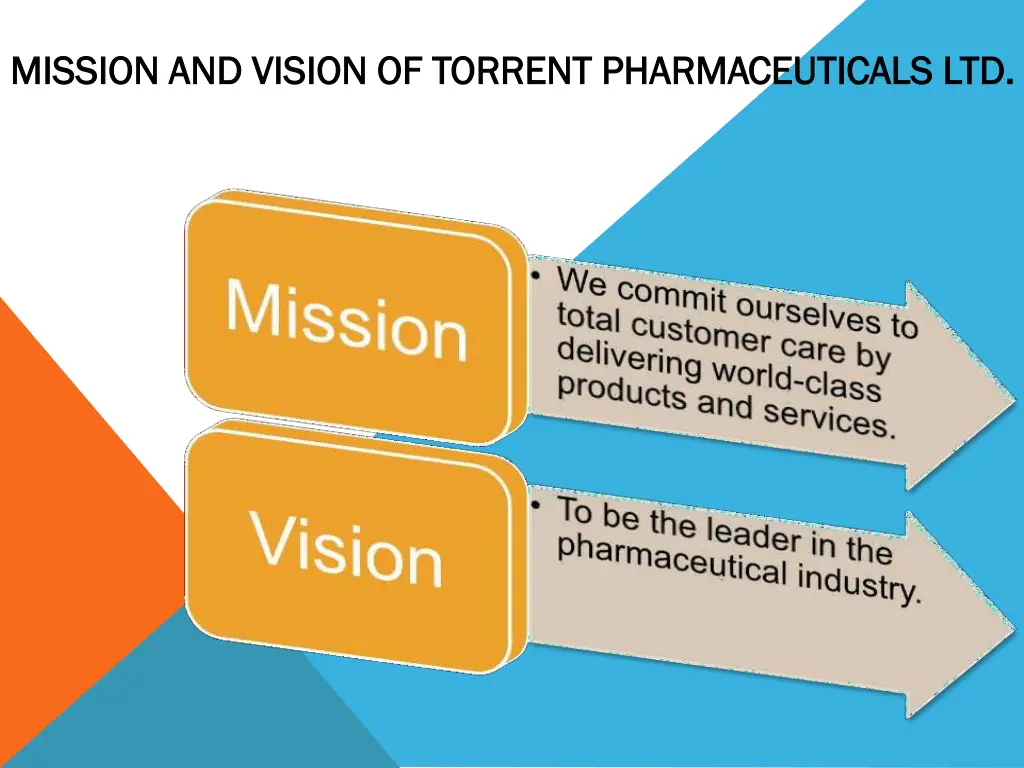 MISSION AND VISION OF TORRENT PHARMACEUTICALS LTD.

Mission

• We commit ourselves to total customer care by delivering world-class products and services.

Vision

• To be the leader in the pharmaceutical industry.